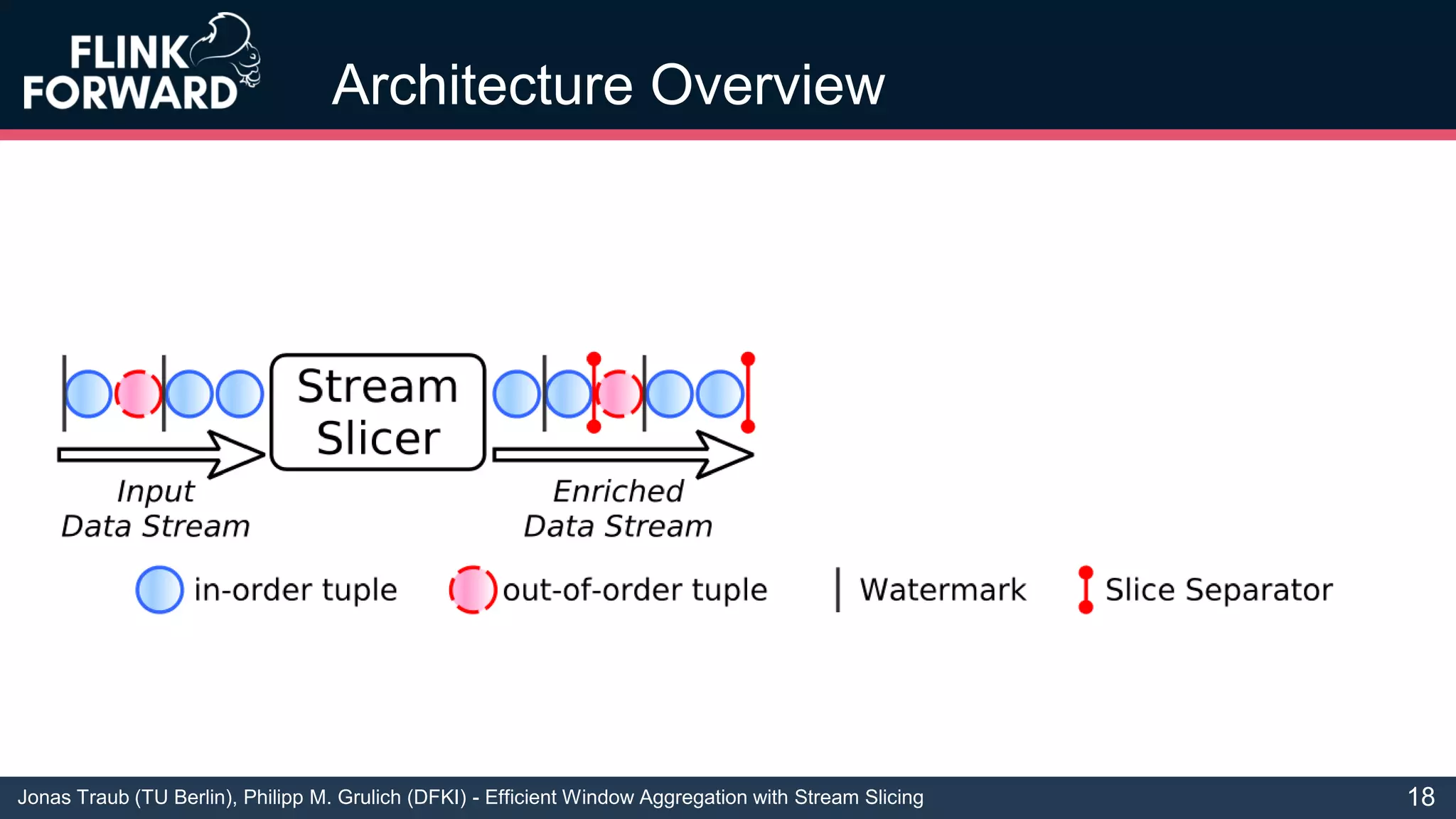 FLINK FORWARD

Architecture Overview

Stream Slicer

Input Data Stream

Enriched Data Stream

in-order tuple

out-of-order tuple

Watermark

Slice Separator

Jonas Traub (TU Berlin), Philipp M. Grulich (DFKI) - Efficient Window Aggregation with Stream Slicing

18